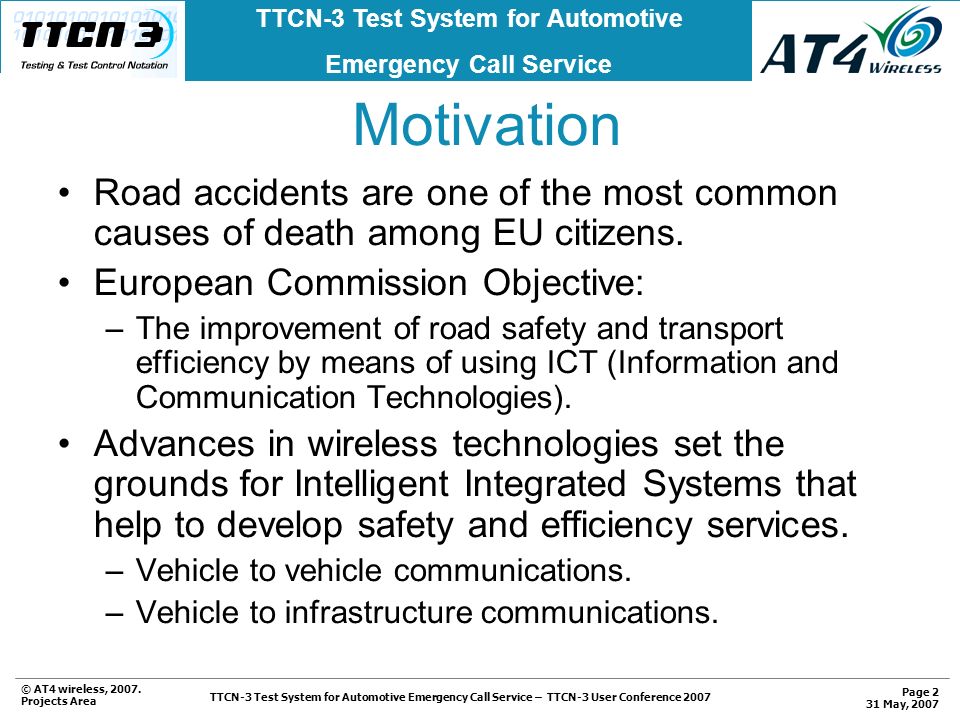 TTCN 3
Testing & Test Control Notation

TTCN-3 Test System for Automotive Emergency Call Service

AT4 WIRELESS

Motivation

• Road accidents are one of the most common causes of death among EU citizens.
• European Commission Objective:
– The improvement of road safety and transport efficiency by means of using ICT (Information and Communication Technologies).
• Advances in wireless technologies set the grounds for Intelligent Integrated Systems that help to develop safety and efficiency services.
– Vehicle to vehicle communications.
– Vehicle to infrastructure communications.

© AT4 wireless, 2007.
Projects Area

TTCN-3 Test System for Automotive Emergency Call Service – TTCN-3 User Conference 2007

Page 2
31 May, 2007